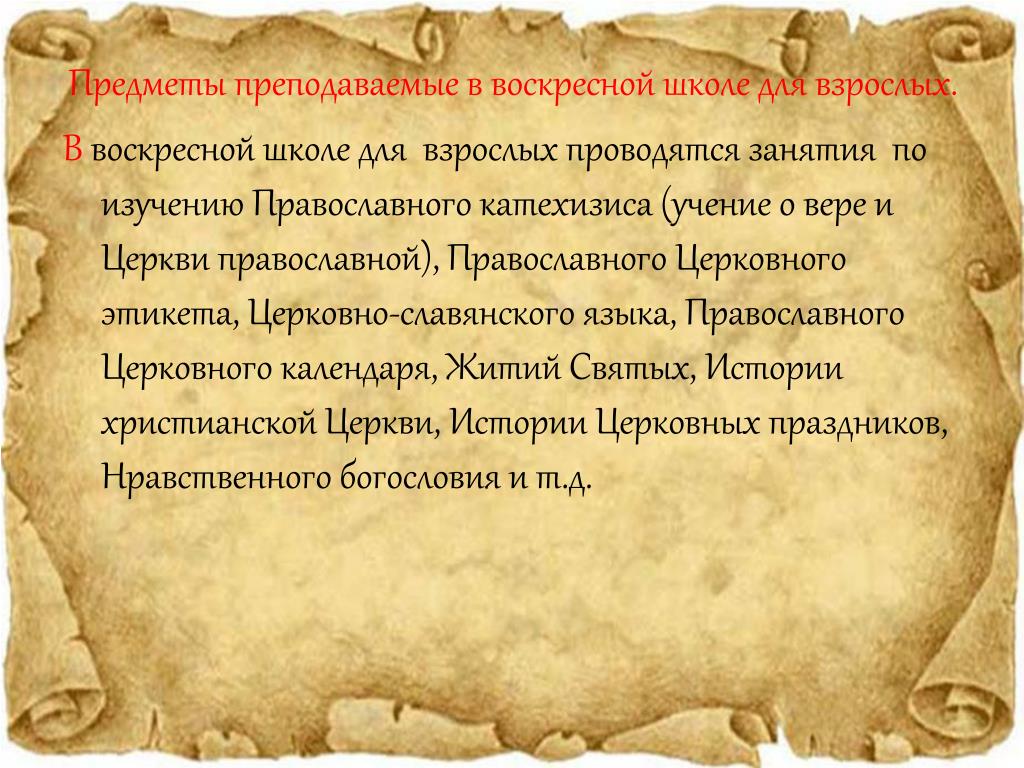 Предметы преподаваемые в воскресной школе для взрослых.

В воскресной школе для взрослых проводятся занятия по изучению Православного катехизиса (учение о вере и Церкви православной), Православного Церковного этикета, Церковно-славянского языка, Православного Церковного календаря, Житий Святых, Истории христианской Церкви, Истории Церковных праздников, Нравственного богословия и т.д.